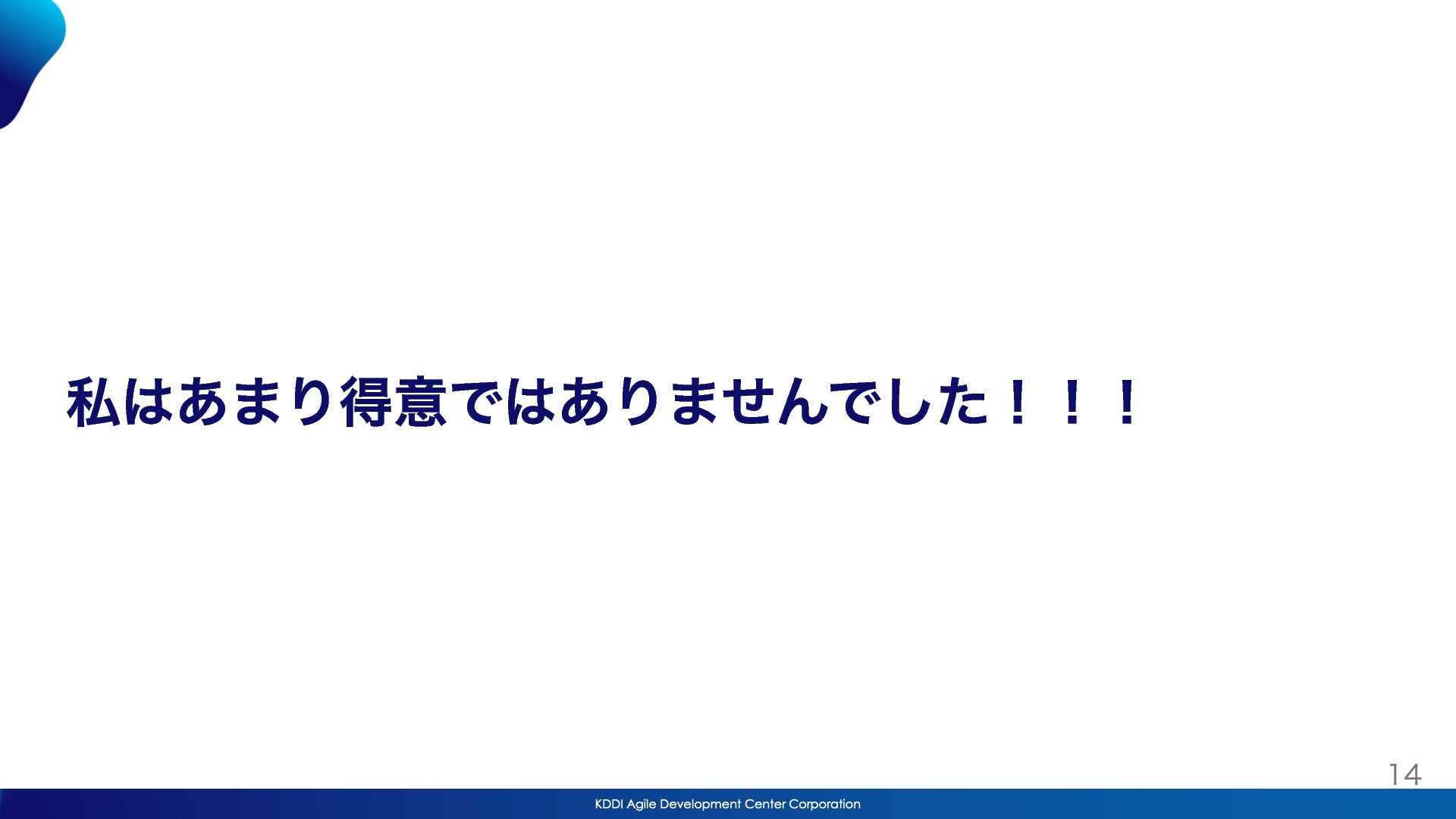 私はあまり得意ではありませんでした！！！

14

KDDI Agile Development Center Corporation